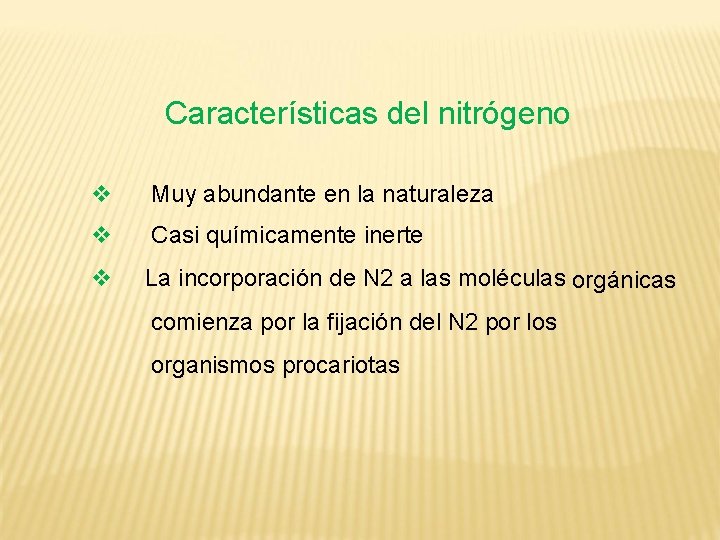 Características del nitrógeno

❖ Muy abundante en la naturaleza

❖ Casi químicamente inerte

❖ La incorporación de N2 a las moléculas orgánicas comienza por la fijación del N2 por los organismos procariotas